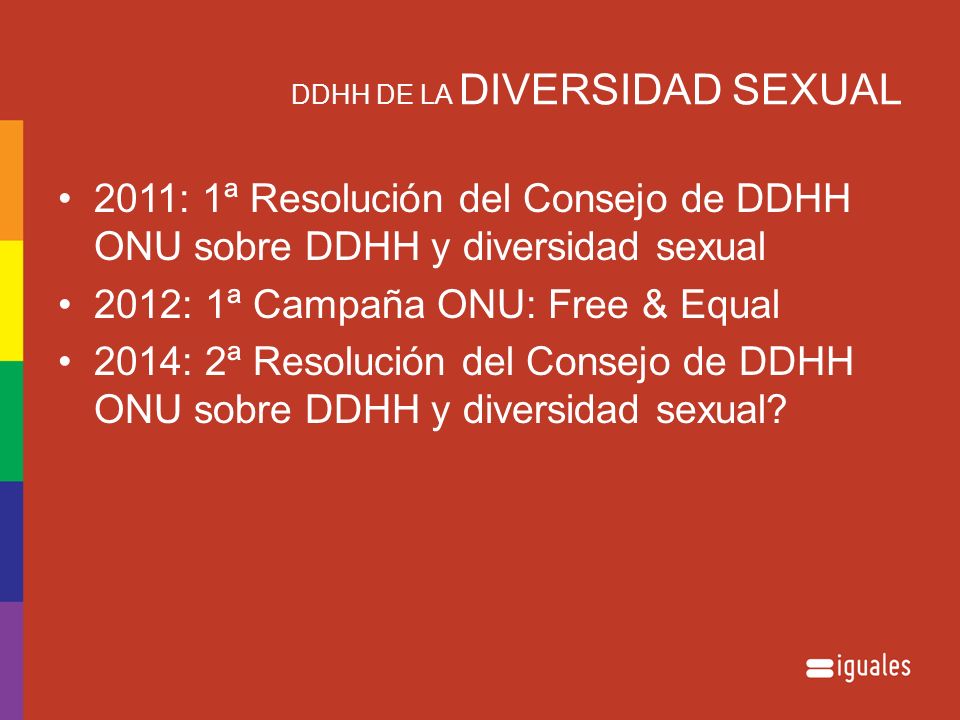 DDHH DE LA DIVERSIDAD SEXUAL

• 2011: 1ª Resolución del Consejo de DDHH ONU sobre DDHH y diversidad sexual
• 2012: 1ª Campaña ONU: Free & Equal
• 2014: 2ª Resolución del Consejo de DDHH ONU sobre DDHH y diversidad sexual?

iguales